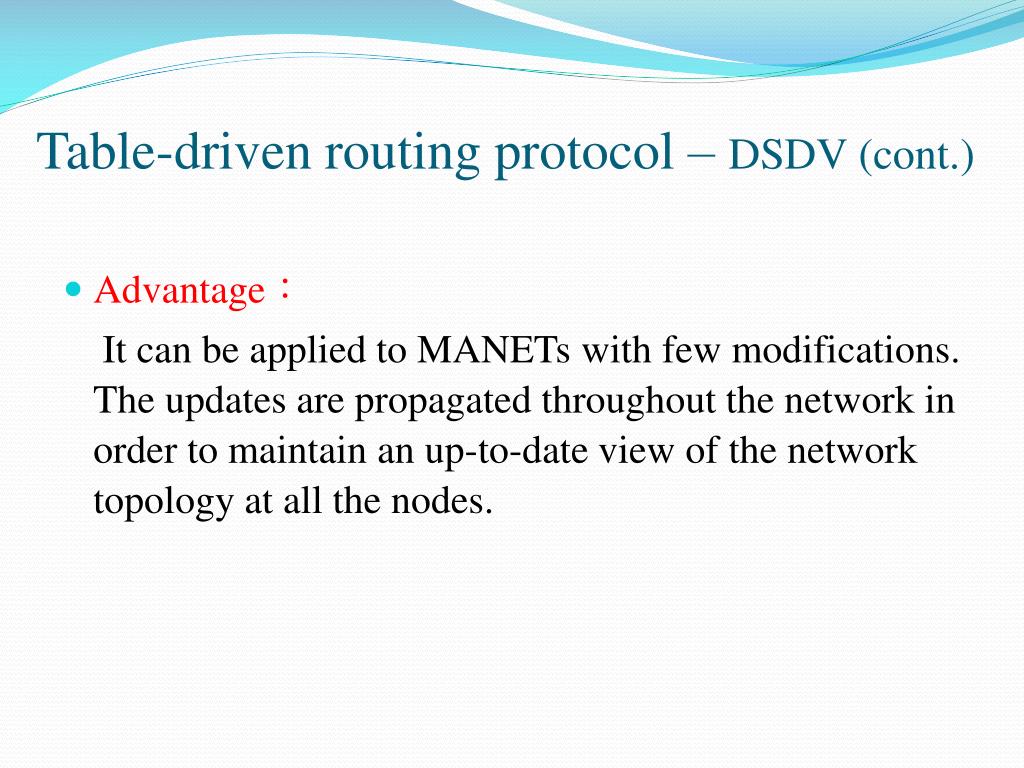 Table-driven routing protocol – DSDV (cont.)

Advantage：

It can be applied to MANETs with few modifications. The updates are propagated throughout the network in order to maintain an up-to-date view of the network topology at all the nodes.